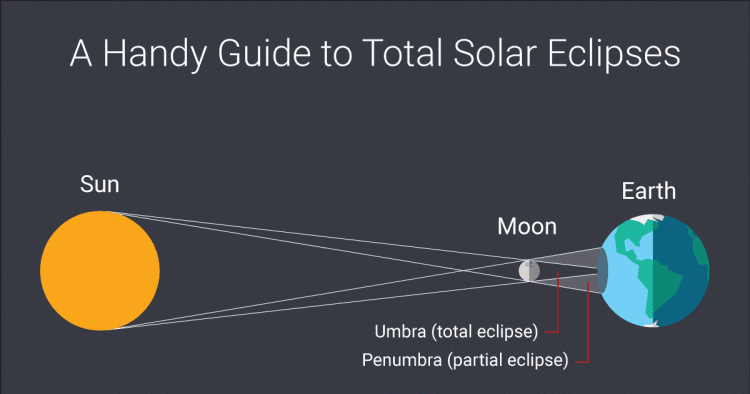 A Handy Guide to Total Solar Eclipses

Sun

Moon

Earth

Umbra (total eclipse)

Penumbra (partial eclipse)